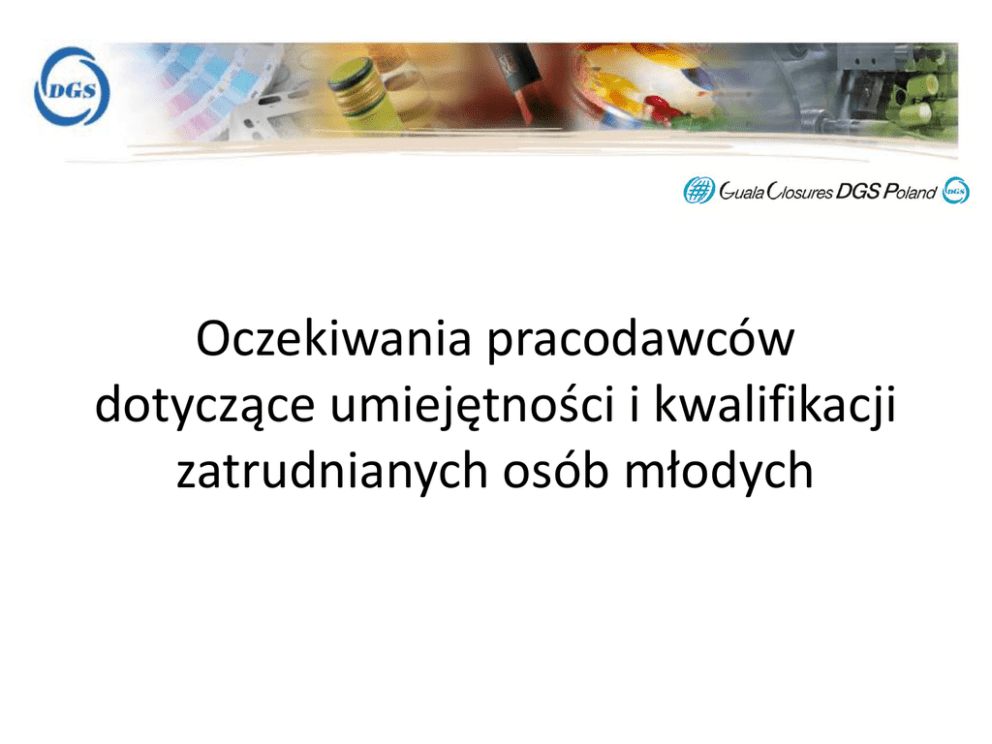 DGS

Guala Closures DGS Poland DGS

Oczekiwania pracodawców dotyczące umiejętności i kwalifikacji zatrudnianych osób młodych